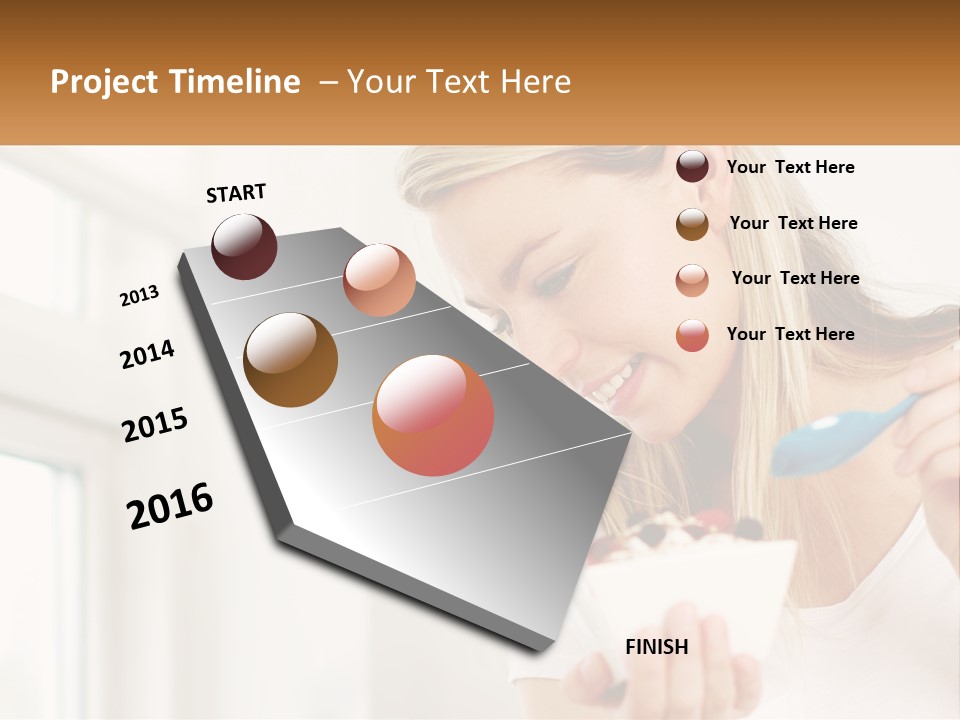 Project Timeline – Your Text Here

START

2013

2014

2015

2016

FINISH

Your Text Here

Your Text Here

Your Text Here

Your Text Here